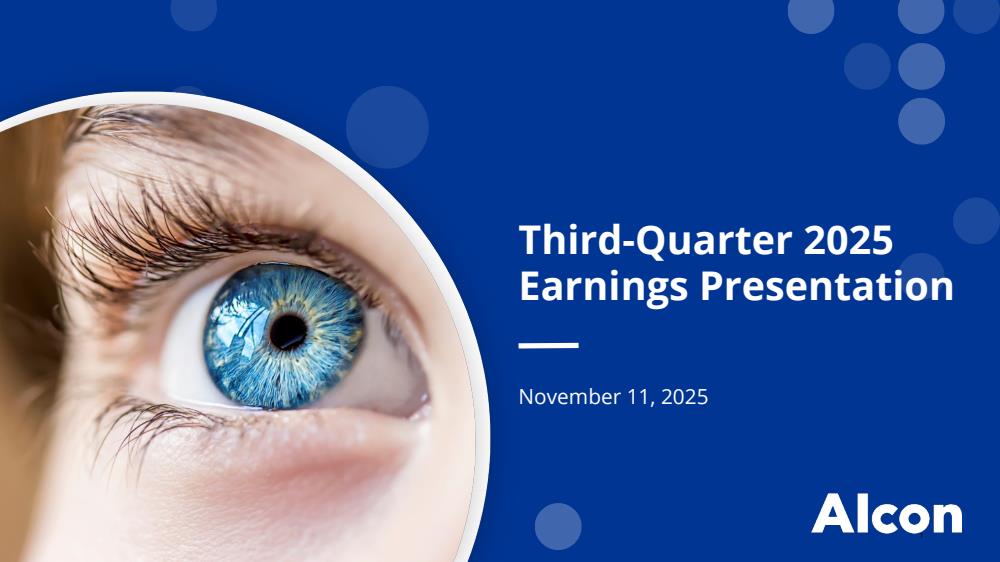 Third-Quarter 2025 Earnings Presentation

November 11, 2025

Alcon